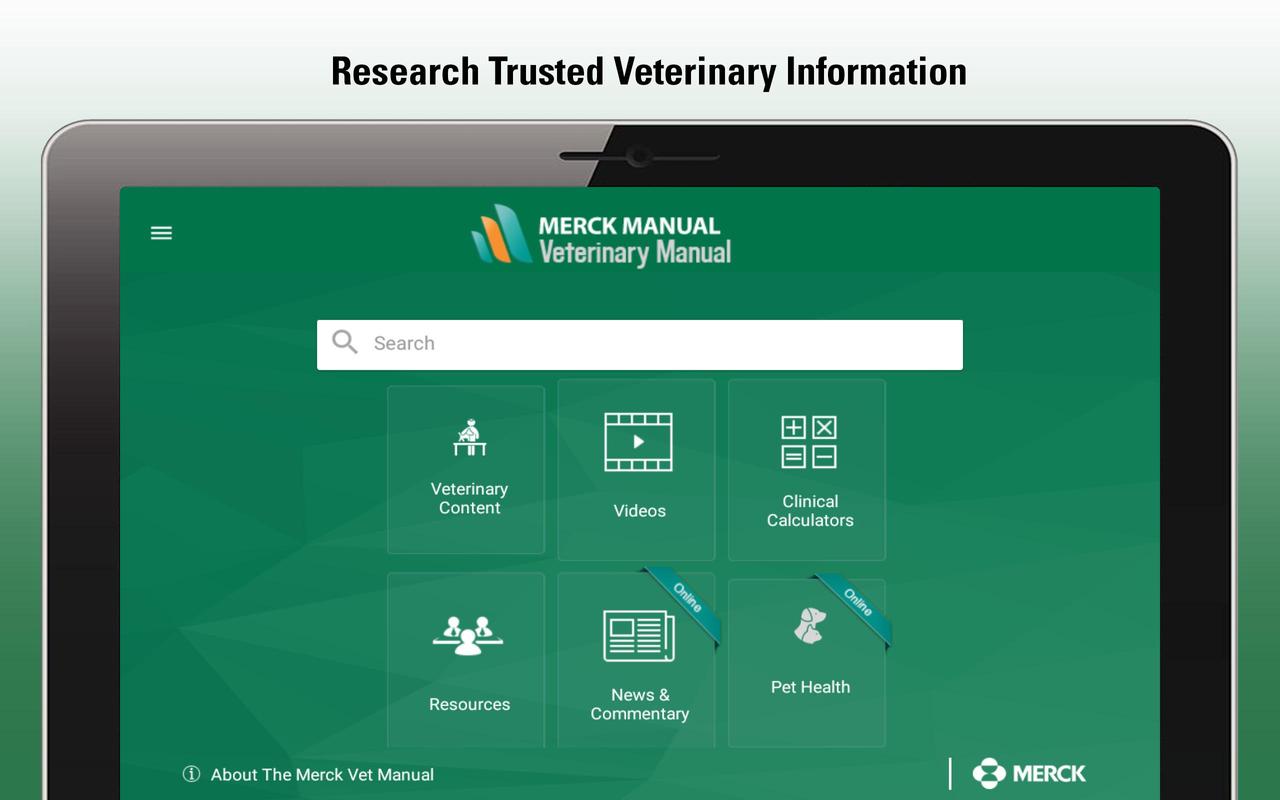 Research Trusted Veterinary Information

MERCK MANUAL
Veterinary Manual

Search

Veterinary Content

Videos

Clinical Calculators

Resources

Online

News & Commentary

Online

Pet Health

About The Merck Vet Manual

MERCK